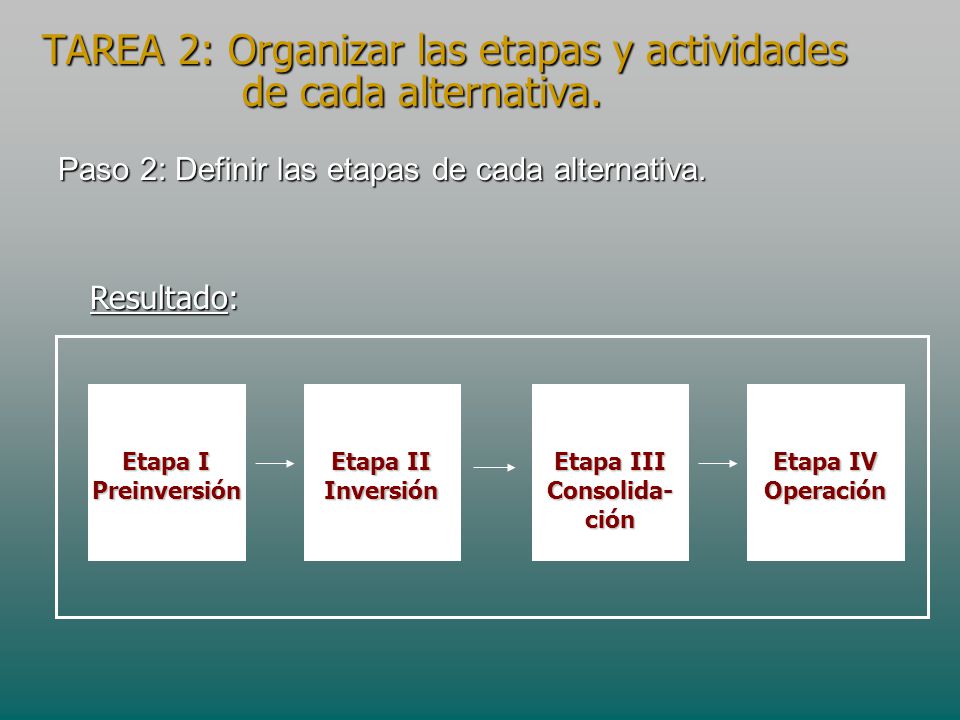 TAREA 2: Organizar las etapas y actividades de cada alternativa.

Paso 2: Definir las etapas de cada alternativa.

Resultado:

Etapa I
Preinversión

Etapa II
Inversión

Etapa III
Consolidación

Etapa IV
Operación